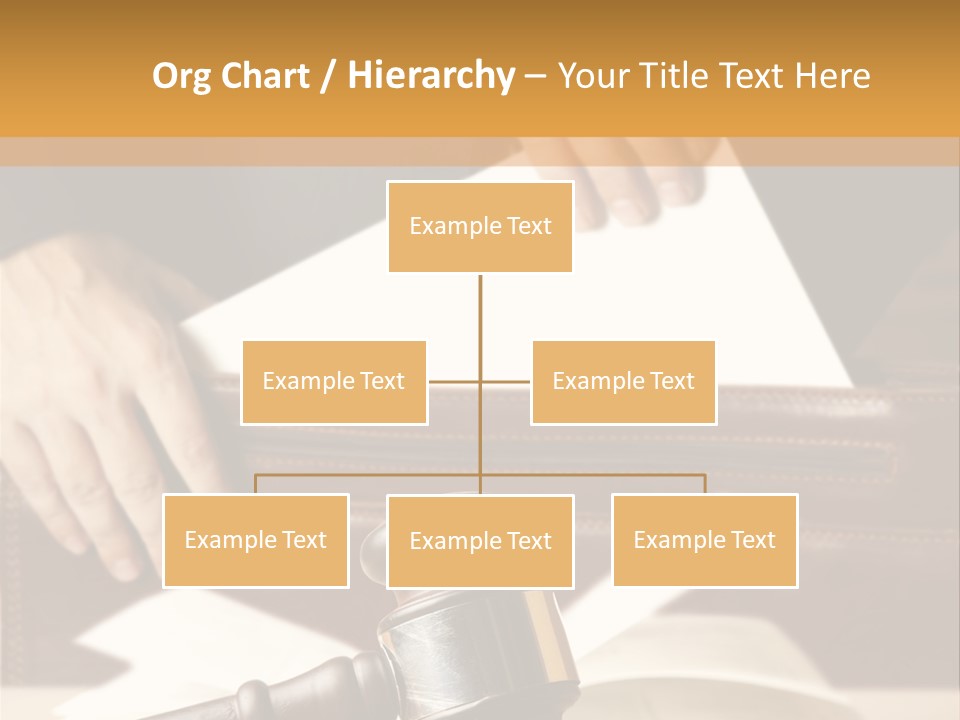 Org Chart / Hierarchy – Your Title Text Here

Example Text

Example Text

Example Text

Example Text

Example Text

Example Text